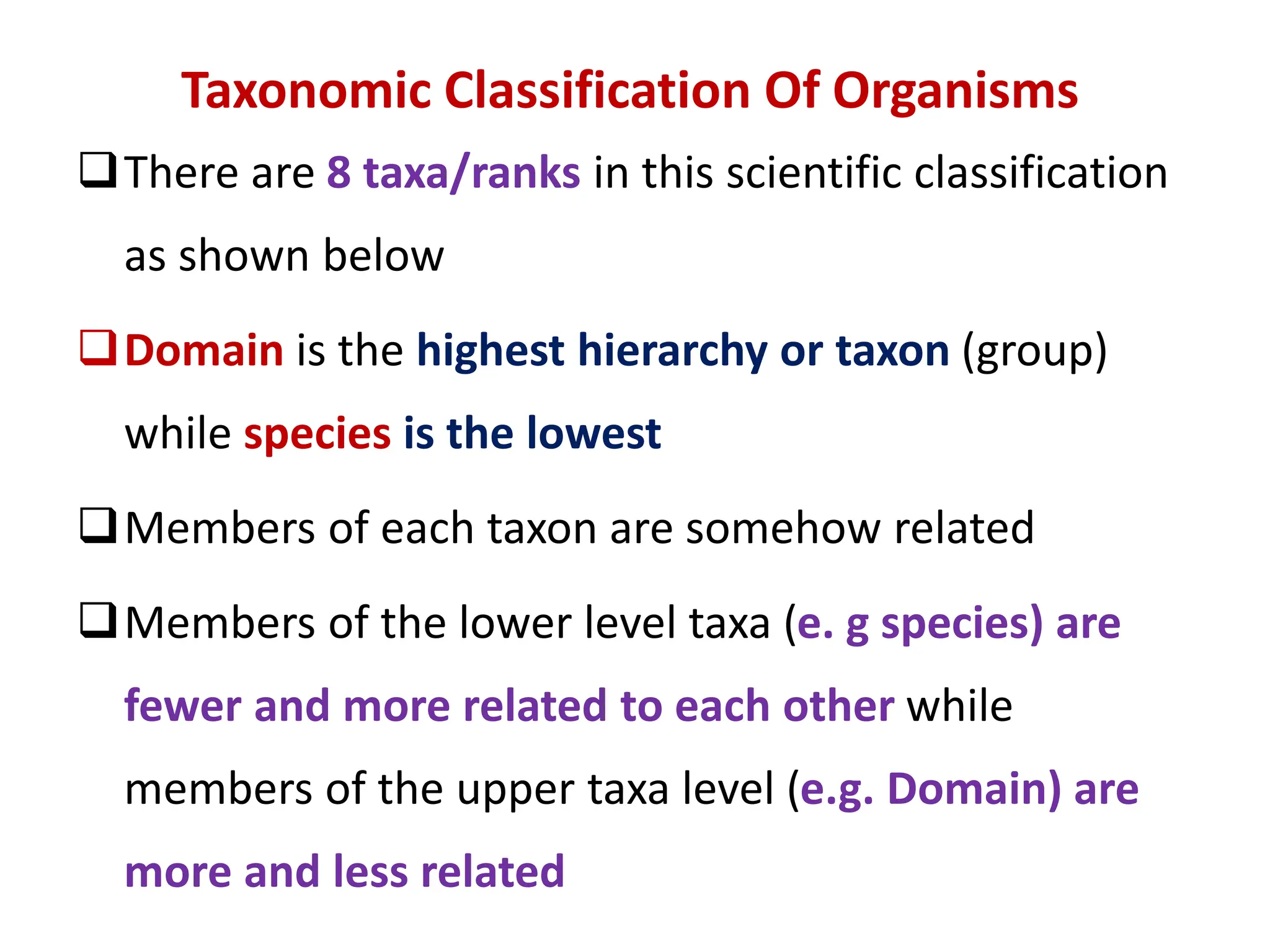 Taxonomic Classification Of Organisms

❑ There are 8 taxa/ranks in this scientific classification as shown below

❑ Domain is the highest hierarchy or taxon (group) while species is the lowest

❑ Members of each taxon are somehow related

❑ Members of the lower level taxa (e. g species) are fewer and more related to each other while members of the upper taxa level (e.g. Domain) are more and less related